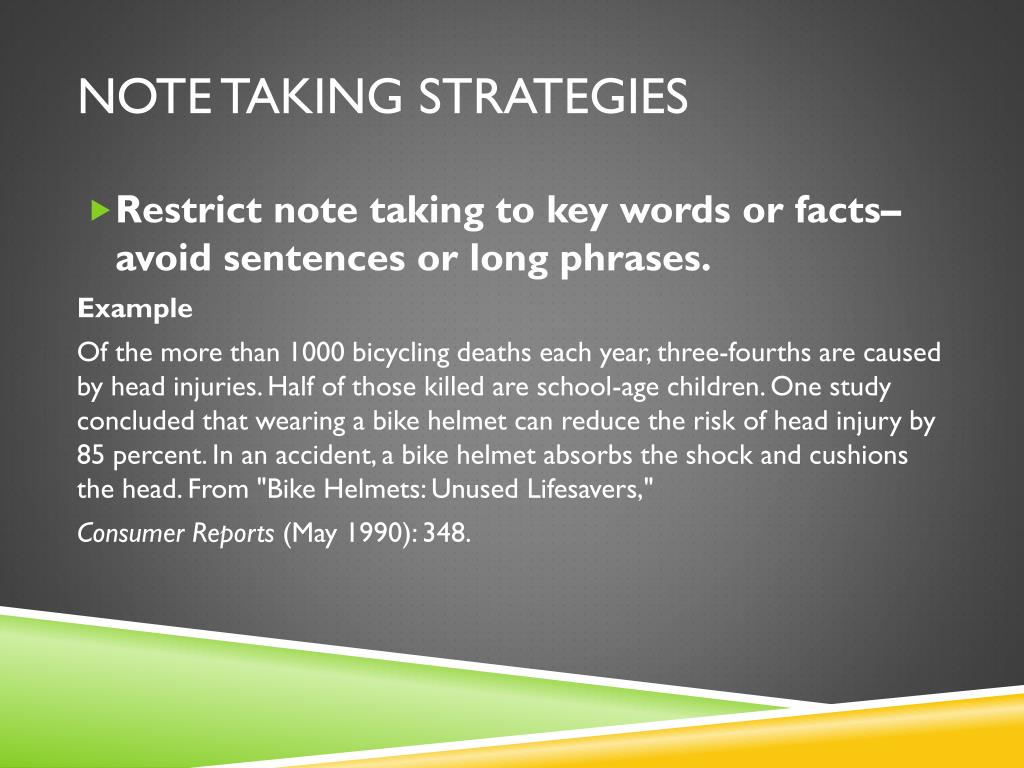 NOTE TAKING STRATEGIES

Restrict note taking to key words or facts– avoid sentences or long phrases.

Example

Of the more than 1000 bicycling deaths each year, three-fourths are caused by head injuries. Half of those killed are school-age children. One study concluded that wearing a bike helmet can reduce the risk of head injury by 85 percent. In an accident, a bike helmet absorbs the shock and cushions the head. From "Bike Helmets: Unused Lifesavers,"

Consumer Reports (May 1990): 348.